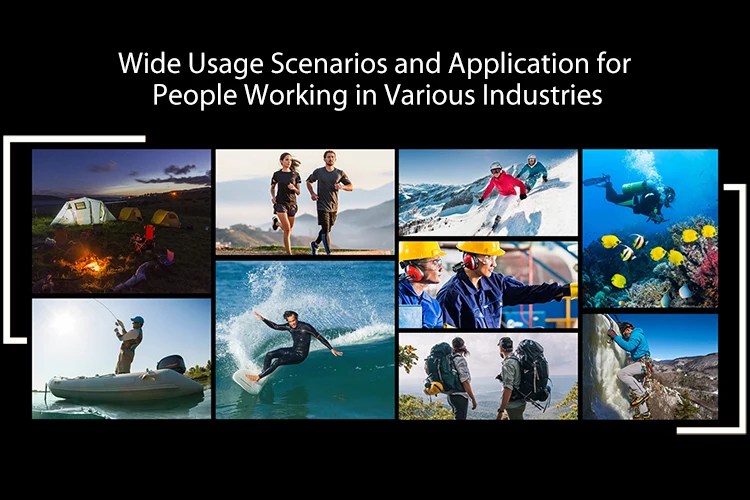 Wide Usage Scenarios and Application for People Working in Various Industries